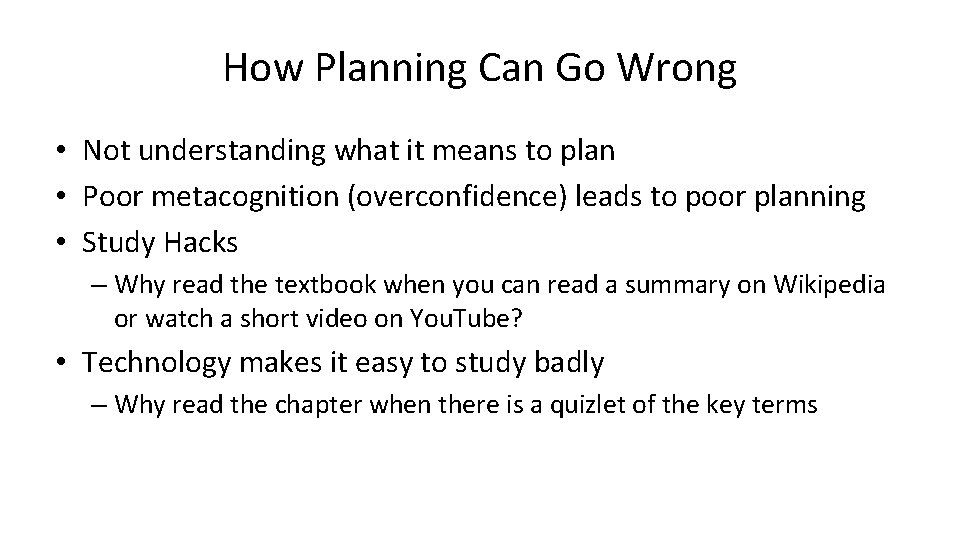 How Planning Can Go Wrong

• Not understanding what it means to plan
• Poor metacognition (overconfidence) leads to poor planning
• Study Hacks
– Why read the textbook when you can read a summary on Wikipedia or watch a short video on YouTube?
• Technology makes it easy to study badly
– Why read the chapter when there is a quizlet of the key terms